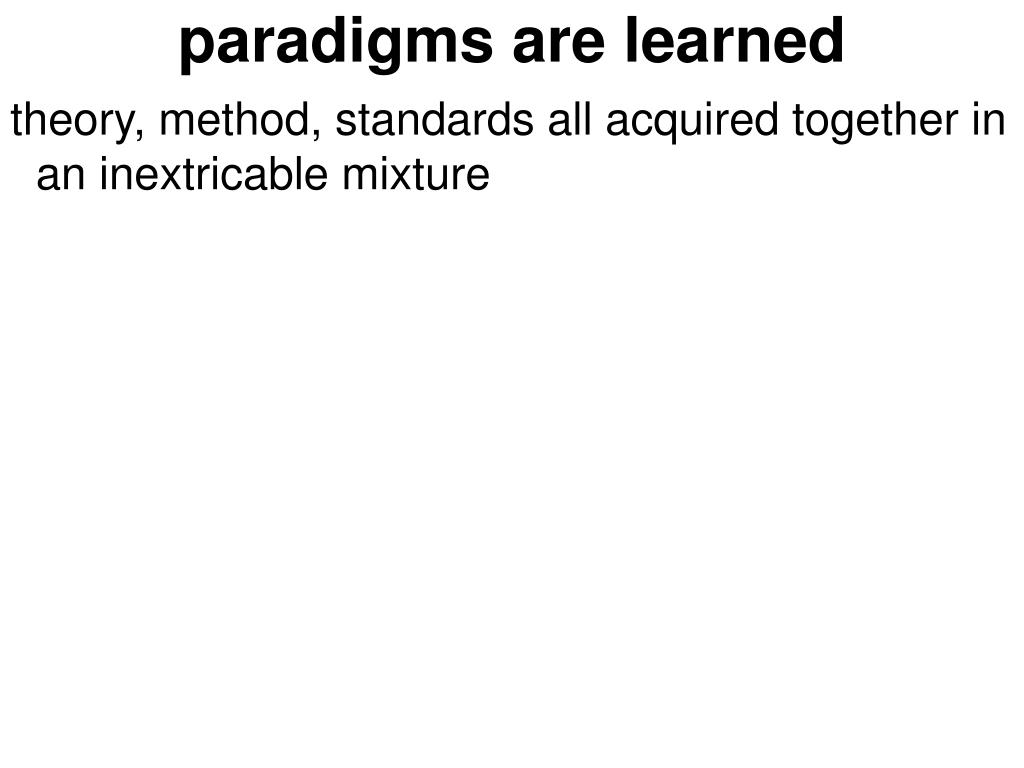 paradigms are learned

theory, method, standards all acquired together in an inextricable mixture